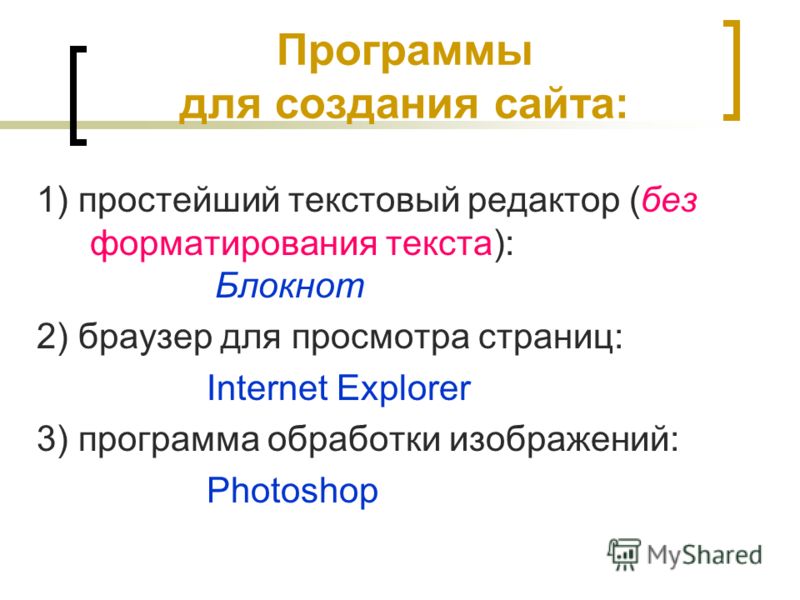 Программы для создания сайта:

1) простейший текстовый редактор (без форматирования текста):
Блокнот

2) браузер для просмотра страниц:
Internet Explorer

3) программа обработки изображений:
Photoshop

MyShared